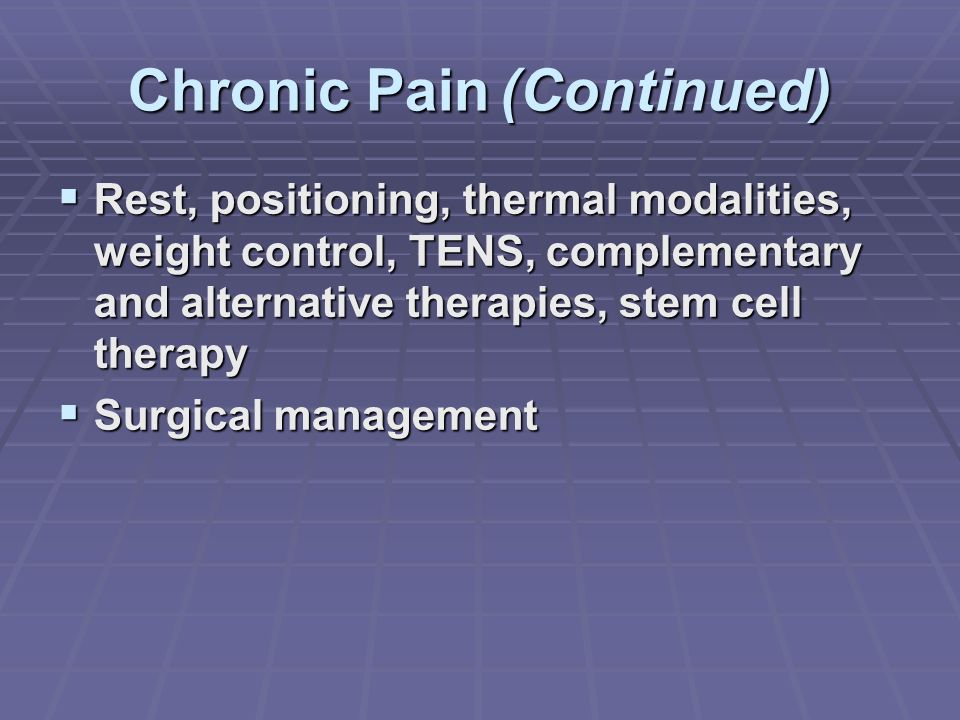 Chronic Pain (Continued)

▪ Rest, positioning, thermal modalities, weight control, TENS, complementary and alternative therapies, stem cell therapy
▪ Surgical management